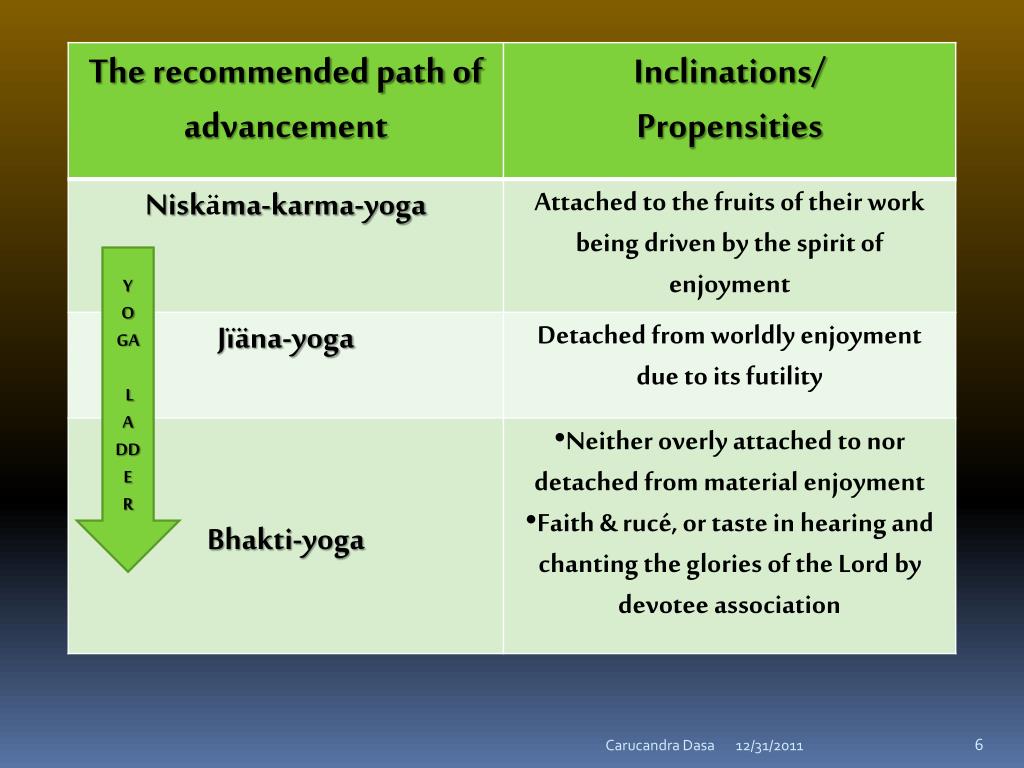 | The recommended path of advancement | Inclinations/ Propensities |
|---|---|
| Niskäma-karma-yoga | Attached to the fruits of their work being driven by the spirit of enjoyment |
| Jïäna-yoga | Detached from worldly enjoyment due to its futility |
| Bhakti-yoga | •Neither overly attached to nor detached from material enjoyment •Faith & rucé, or taste in hearing and chanting the glories of the Lord by devotee association |

Y
O
GA

L
A
DD
E
R

Carucandra Dasa 12/31/2011 6